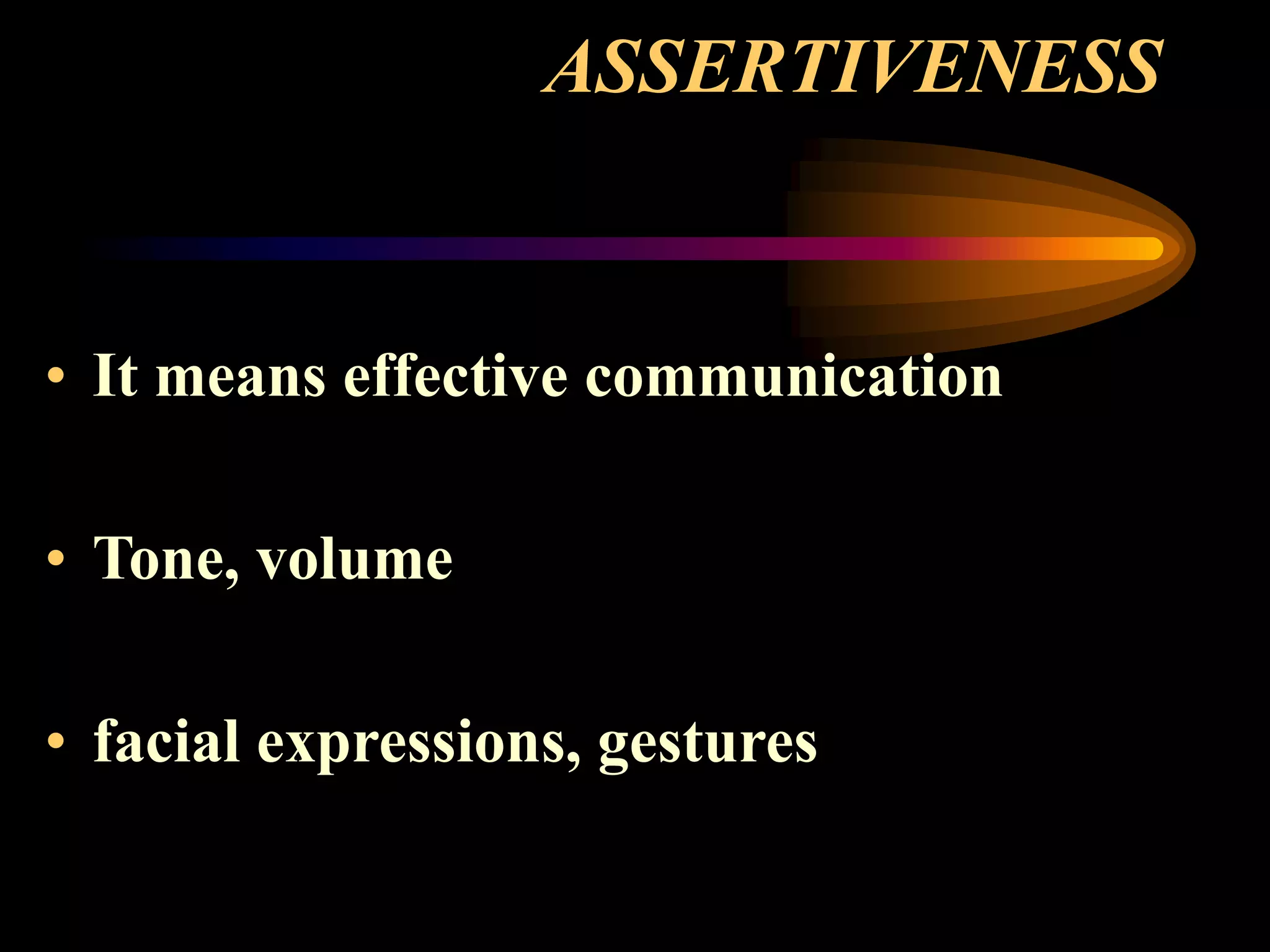 ASSERTIVENESS

• It means effective communication

• Tone, volume

• facial expressions, gestures